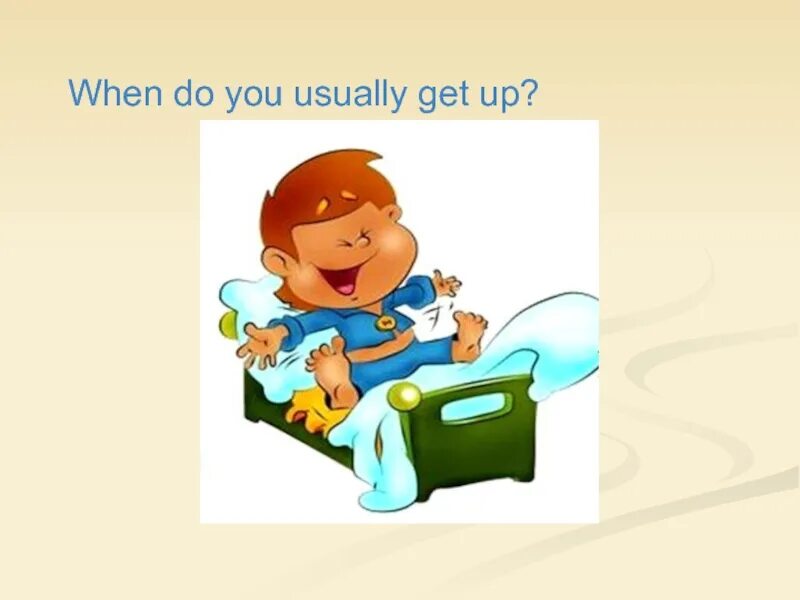 When do you usually get up?